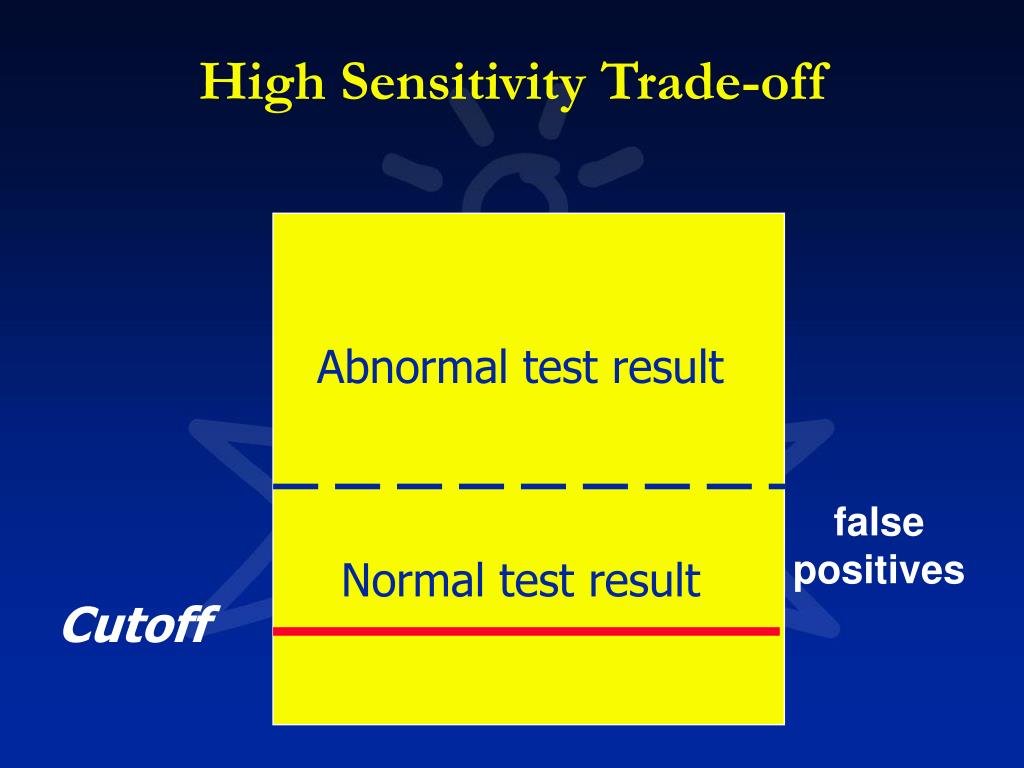 High Sensitivity Trade-off

Abnormal test result

Normal test result

false positives

Cutoff